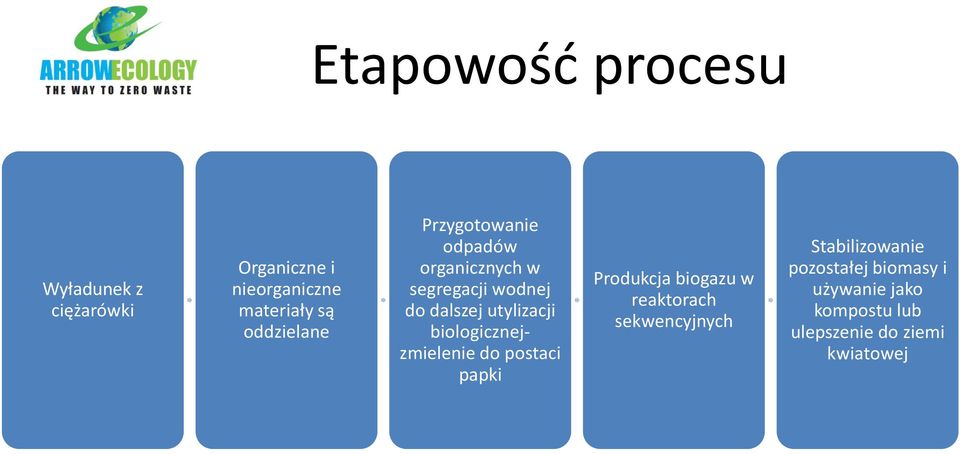 ARROWECOLOGY
THE WAY TO ZERO WASTE

Etapowość procesu

Wyładunek z ciężarówki

Organiczne i nieorganiczne materiały są oddzielane

Przygotowanie odpadów organicznych w segregacji wodnej do dalszej utylizacji biologicznej- zmielenie do postaci papki

Produkcja biogazu w reaktorach sekwencyjnych

Stabilizowanie pozostałej biomasy i używanie jako kompostu lub ulepszenie do ziemi kwiatowej